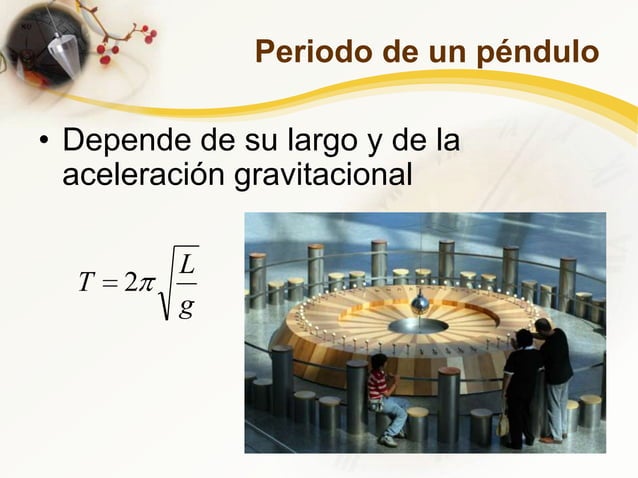 Periodo de un péndulo

• Depende de su largo y de la aceleración gravitacional

$T = 2\pi\sqrt{\frac{L}{g}}$